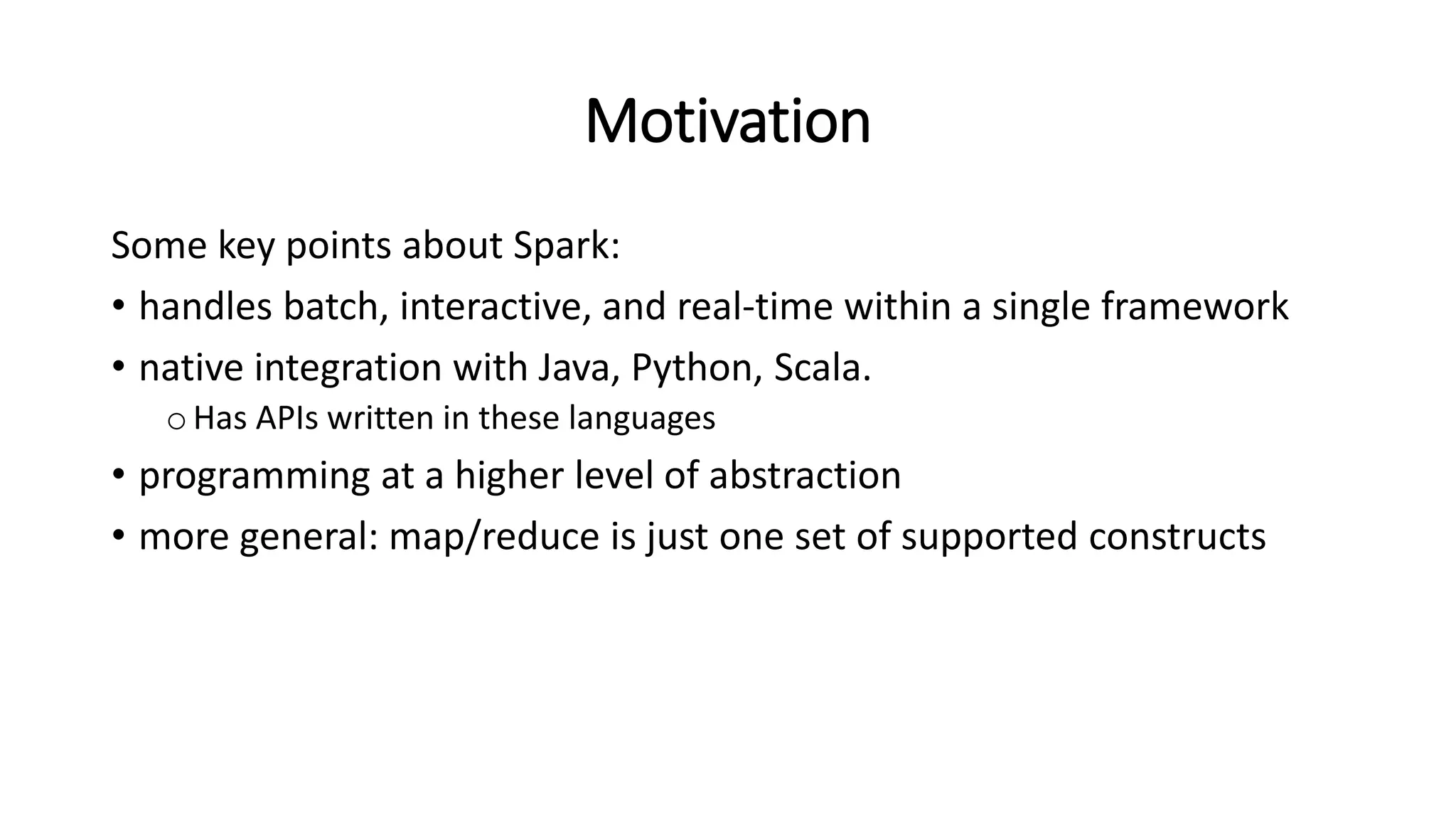 Motivation

Some key points about Spark:

• handles batch, interactive, and real-time within a single framework

• native integration with Java, Python, Scala.

o Has APIs written in these languages

• programming at a higher level of abstraction

• more general: map/reduce is just one set of supported constructs